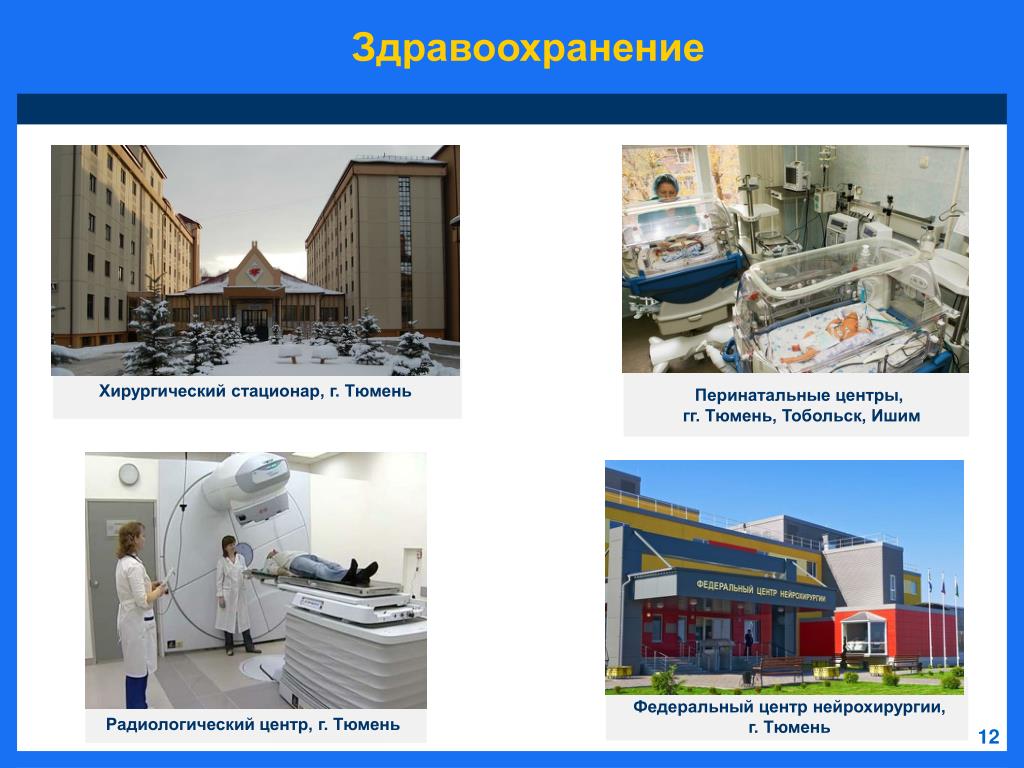 Здравоохранение

Хирургический стационар, г. Тюмень

Перинатальные центры,
гг. Тюмень, Тобольск, Ишим

Радиологический центр, г. Тюмень

ФЕДЕРАЛЬНЫЙ ЦЕНТР НЕЙРОХИРУРГИИ

Федеральный центр нейрохирургии,
г. Тюмень

12